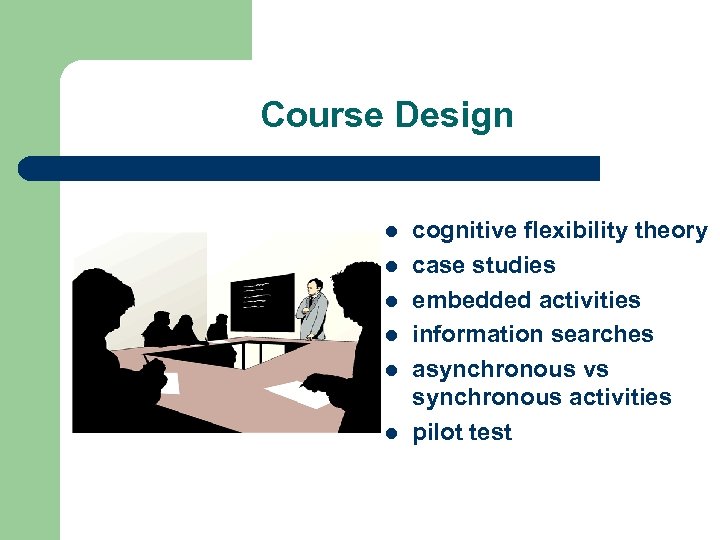 Course Design

- cognitive flexibility theory
- case studies
- embedded activities
- information searches
- asynchronous vs synchronous activities
- pilot test